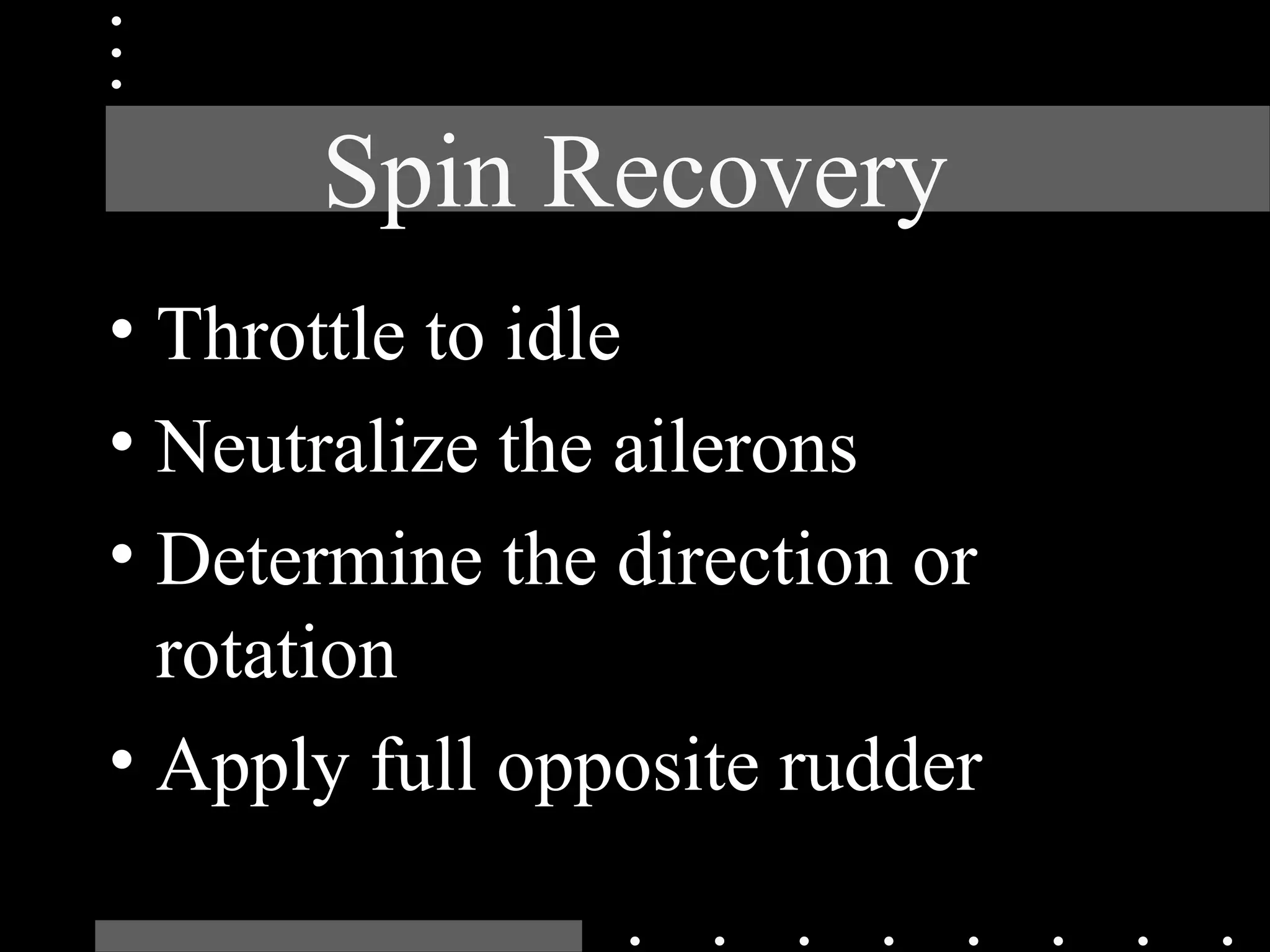 Spin Recovery

• Throttle to idle
• Neutralize the ailerons
• Determine the direction or rotation
• Apply full opposite rudder